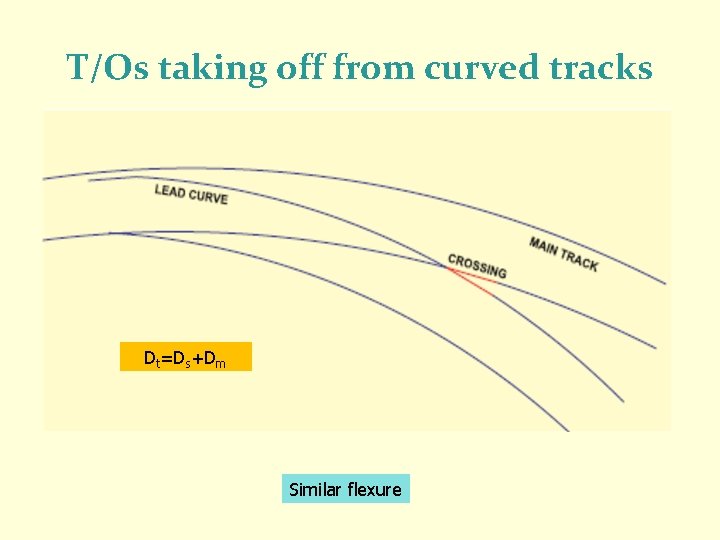 T/Os taking off from curved tracks

LEAD CURVE

MAIN TRACK

CROSSING

$D_t=D_s+D_m$

Similar flexure